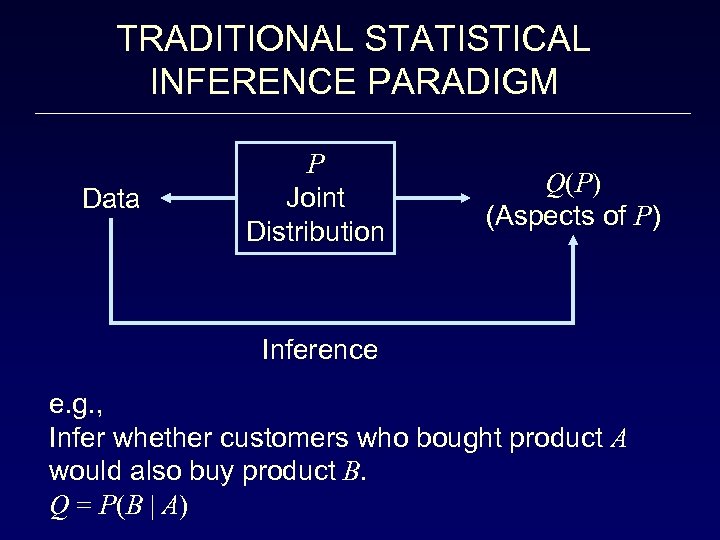 TRADITIONAL STATISTICAL INFERENCE PARADIGM

Data

$P$
Joint
Distribution

$Q(P)$
(Aspects of $P$)

Inference

e.g.,
Infer whether customers who bought product $A$ would also buy product $B$.
$Q = P(B \mid A)$